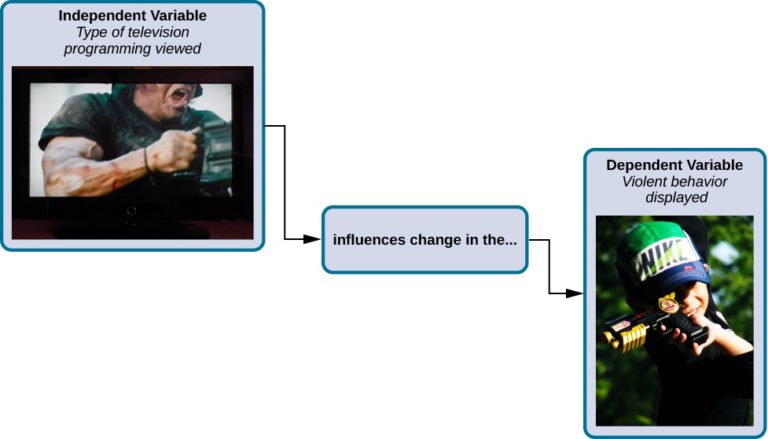 Independent Variable
Type of television programming viewed

influences change in the...

Dependent Variable
Violent behavior displayed

NIKE